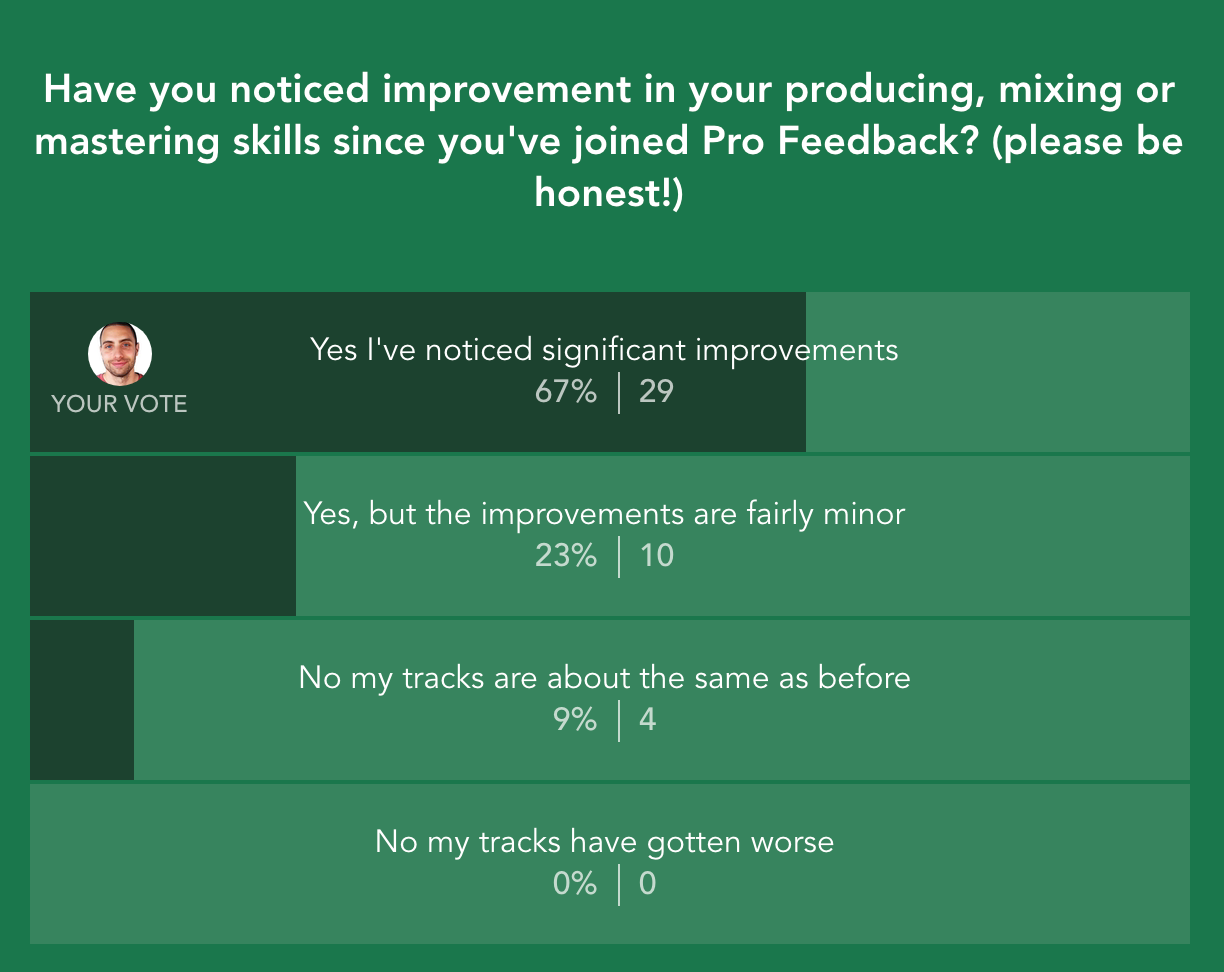 Have you noticed improvement in your producing, mixing or mastering skills since you've joined Pro Feedback? (please be honest!)

YOUR VOTE

Yes I've noticed significant improvements
67% | 29

Yes, but the improvements are fairly minor
23% | 10

No my tracks are about the same as before
9% | 4

No my tracks have gotten worse
0% | 0